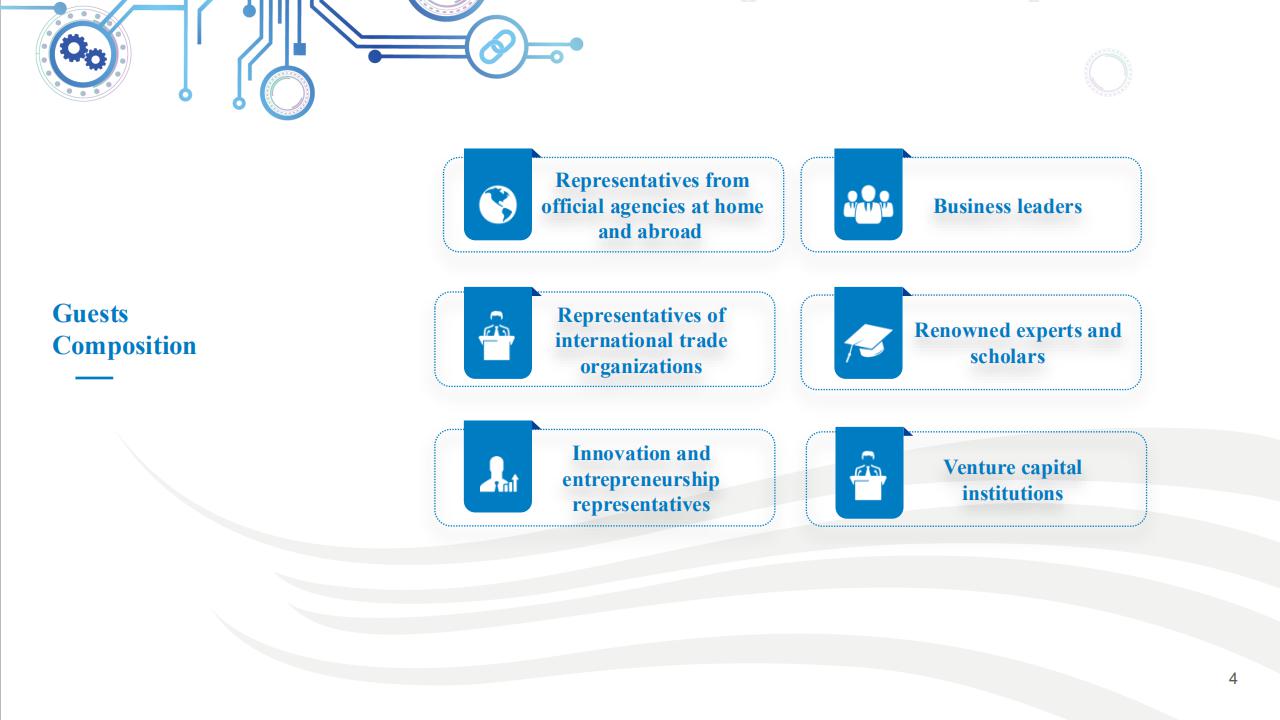 Guests Composition

Representatives from official agencies at home and abroad

Business leaders

Representatives of international trade organizations

Renowned experts and scholars

Innovation and entrepreneurship representatives

Venture capital institutions

4